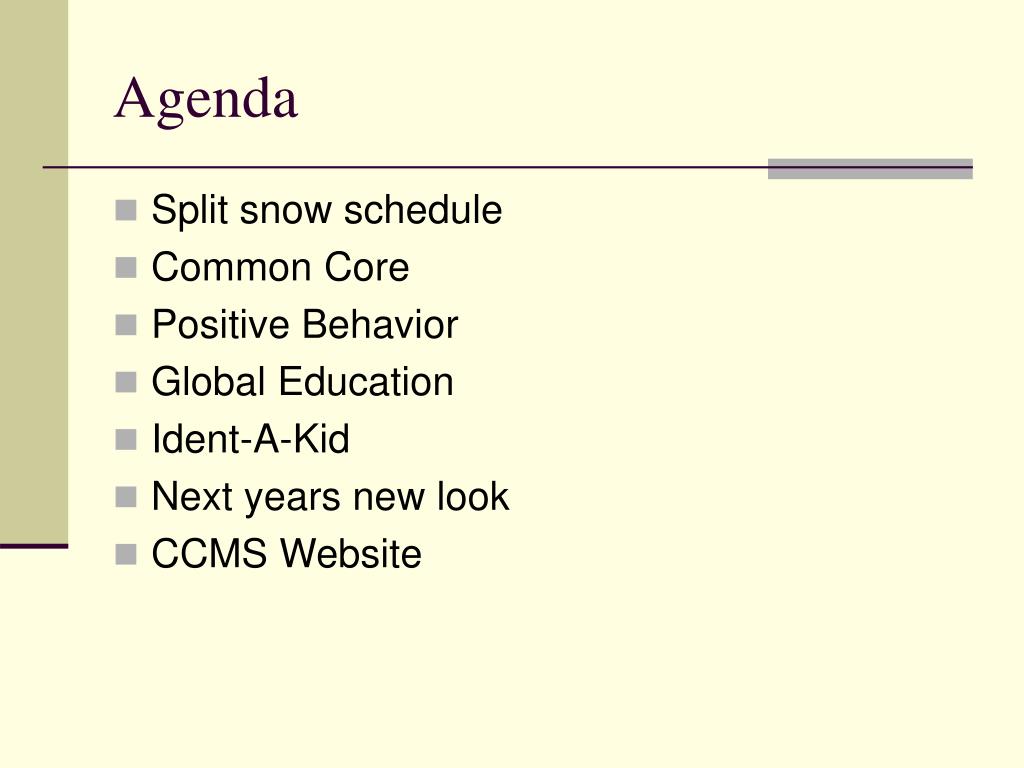 Agenda

- Split snow schedule
- Common Core
- Positive Behavior
- Global Education
- Ident-A-Kid
- Next years new look
- CCMS Website